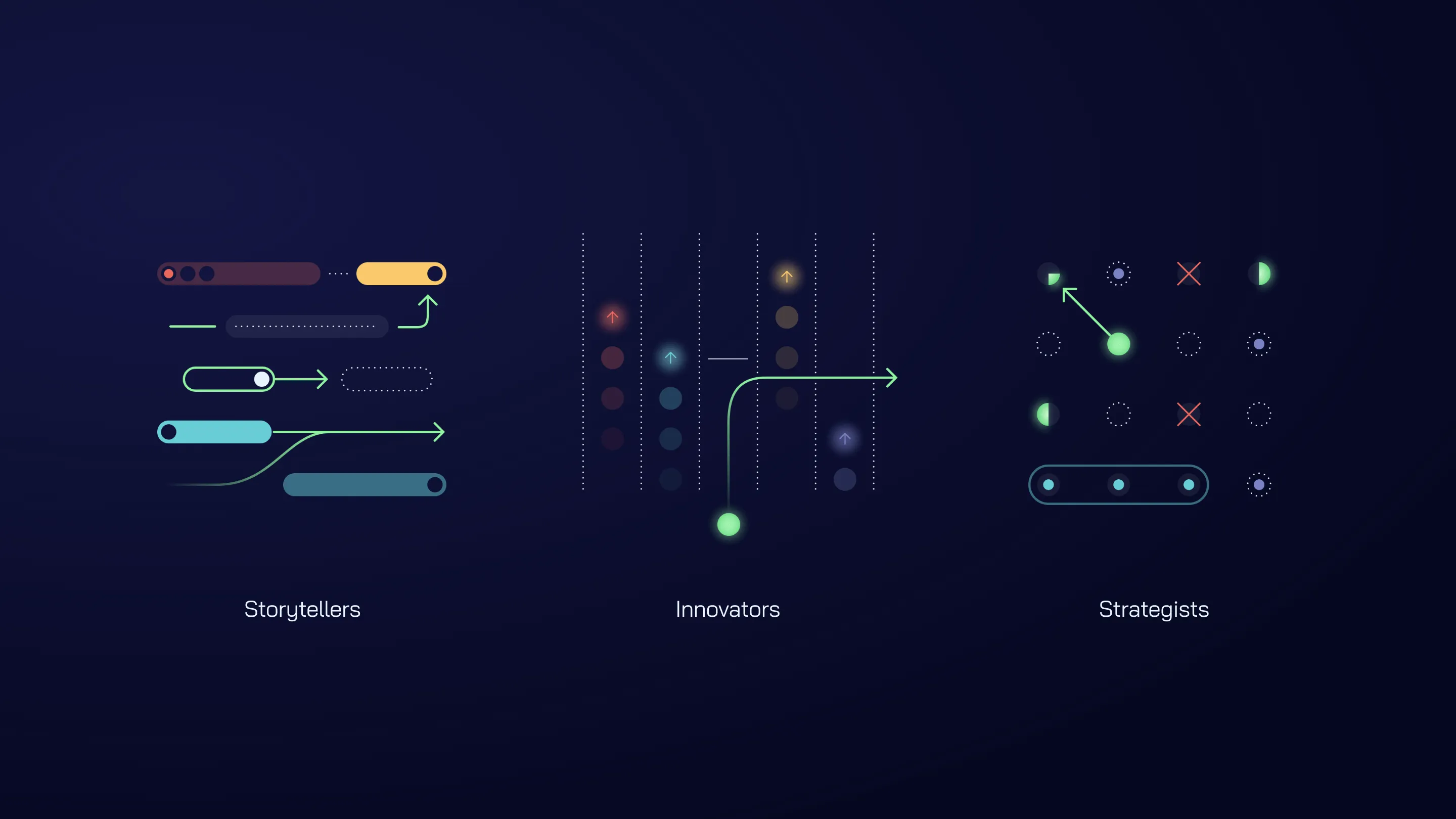 Storytellers

Innovators

Strategists